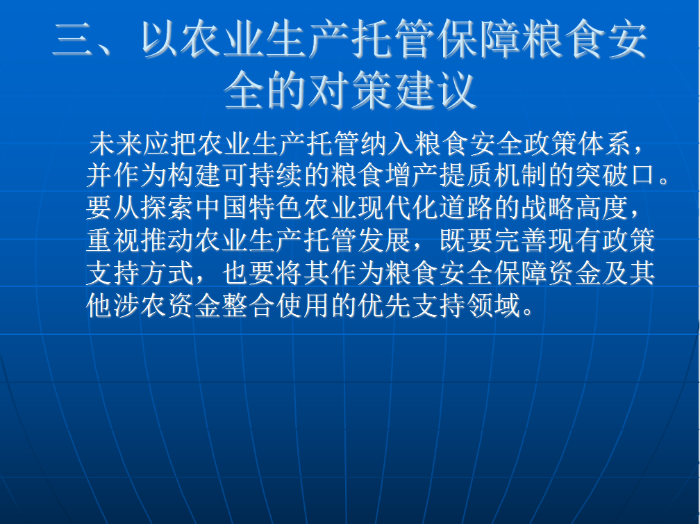 三、以农业生产托管保障粮食安全的对策建议

未来应把农业生产托管纳入粮食安全政策体系，并作为构建可持续的粮食增产提质机制的突破口。要从探索中国特色农业现代化道路的战略高度，重视推动农业生产托管发展，既要完善现有政策支持方式，也要将其作为粮食安全保障资金及其他涉农资金整合使用的优先支持领域。